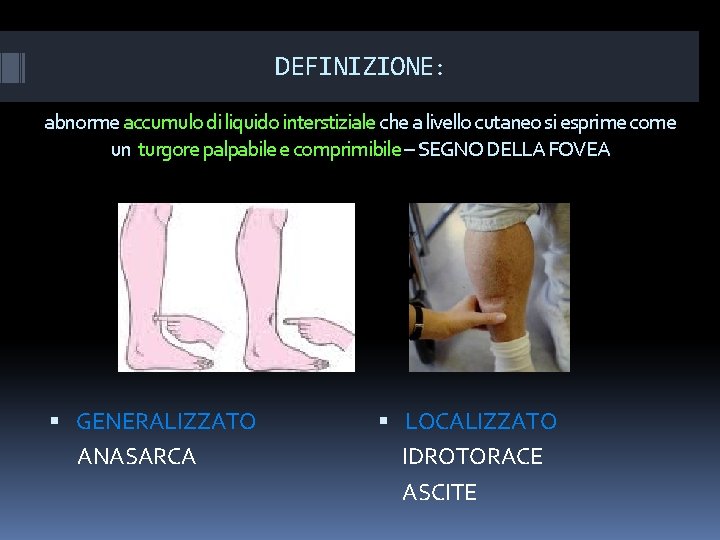 DEFINIZIONE:

abnorme accumulo di liquido interstiziale che a livello cutaneo si esprime come un turgore palpabile e comprimibile – SEGNO DELLA FOVEA

▪ GENERALIZZATO
ANASARCA

▪ LOCALIZZATO
IDROTORACE
ASCITE